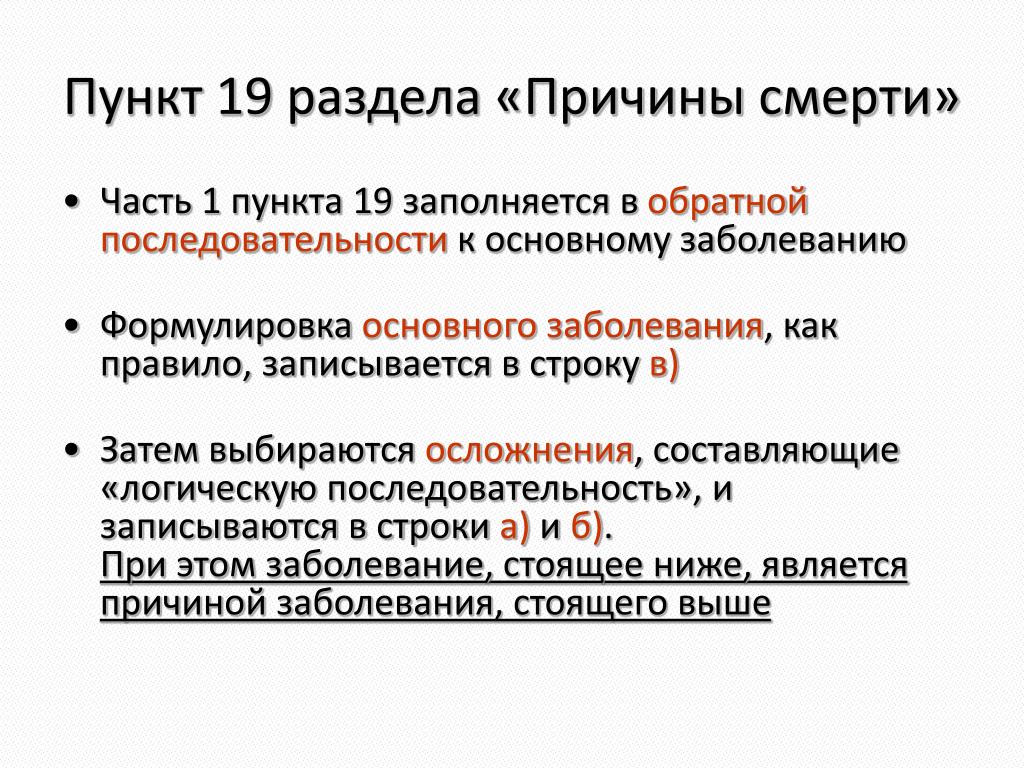 Пункт 19 раздела «Причины смерти»

• Часть 1 пункта 19 заполняется в обратной последовательности к основному заболеванию

• Формулировка основного заболевания, как правило, записывается в строку в)

• Затем выбираются осложнения, составляющие «логическую последовательность», и записываются в строки а) и б).
При этом заболевание, стоящее ниже, является причиной заболевания, стоящего выше